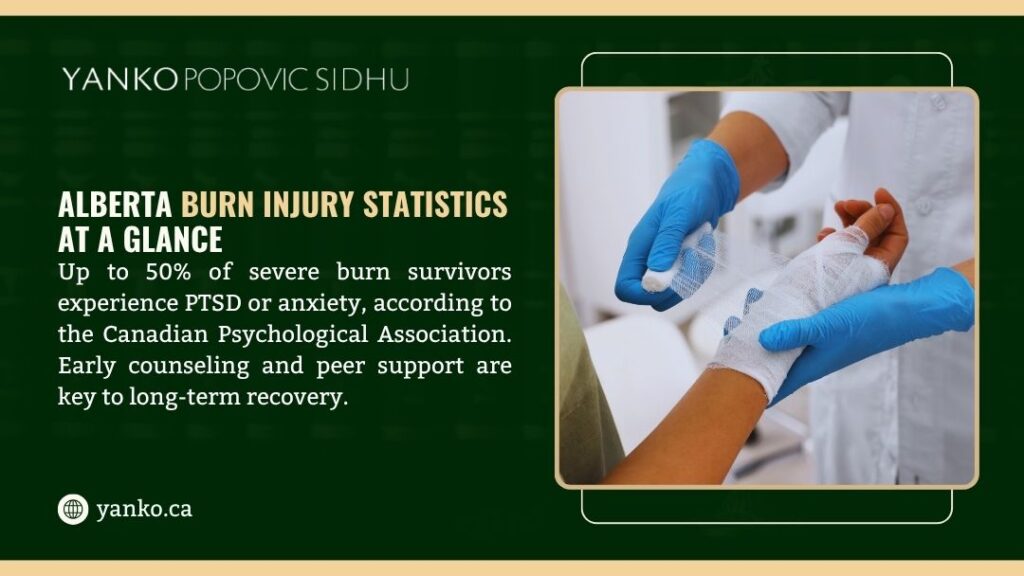 YANKO POPOVIC SIDHU

ALBERTA BURN INJURY STATISTICS AT A GLANCE

Up to 50% of severe burn survivors experience PTSD or anxiety, according to the Canadian Psychological Association. Early counseling and peer support are key to long-term recovery.

yanko.ca